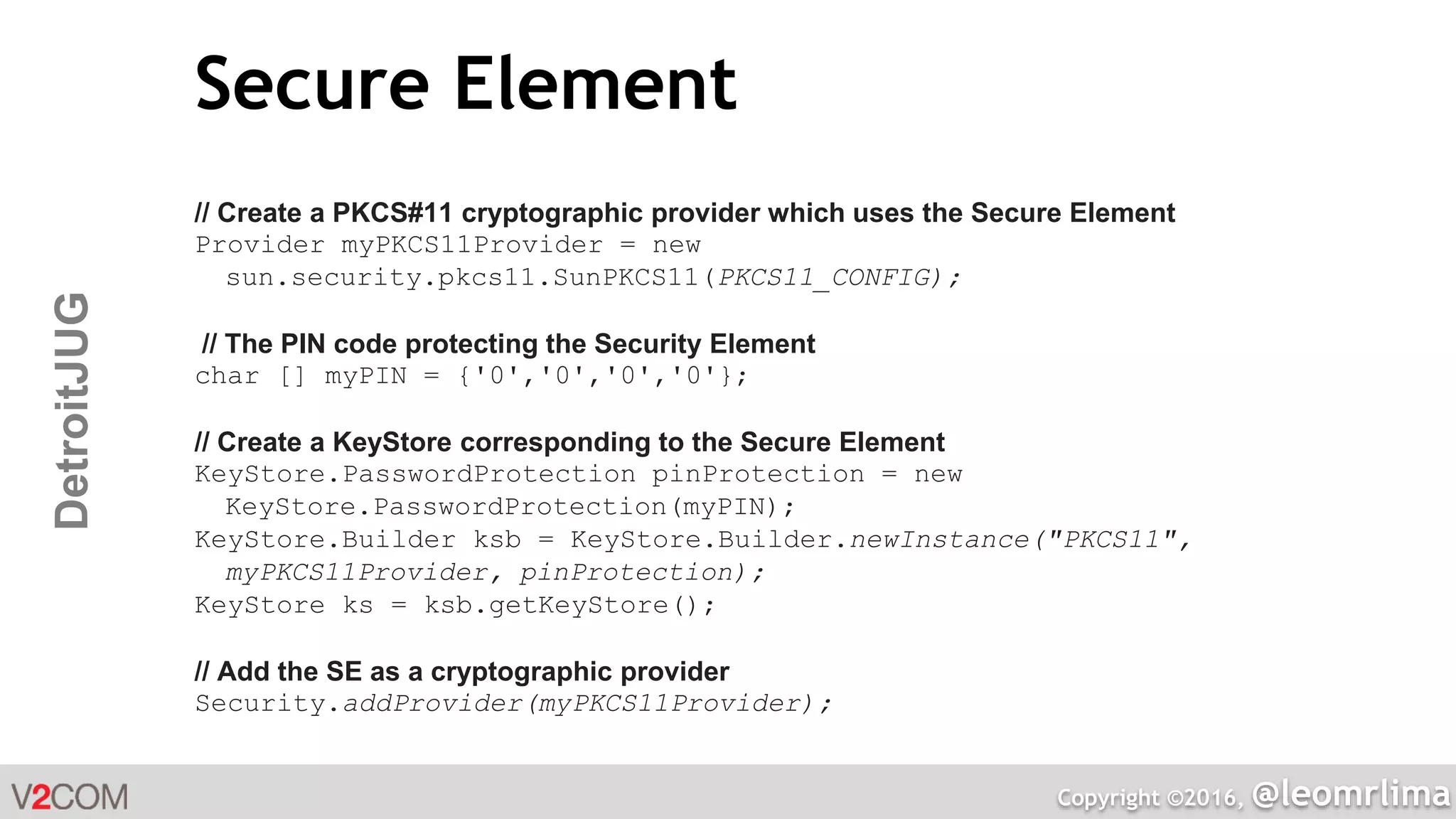 Secure Element

DetroitJUG

// Create a PKCS#11 cryptographic provider which uses the Secure Element
Provider myPKCS11Provider = new
sun.security.pkcs11.SunPKCS11(PKCS11_CONFIG);

// The PIN code protecting the Security Element
char [] myPIN = {'0','0','0','0'};

// Create a KeyStore corresponding to the Secure Element
KeyStore.PasswordProtection pinProtection = new
KeyStore.PasswordProtection(myPIN);
KeyStore.Builder ksb = KeyStore.Builder.newInstance("PKCS11",
myPKCS11Provider, pinProtection);
KeyStore ks = ksb.getKeyStore();

// Add the SE as a cryptographic provider
Security.addProvider(myPKCS11Provider);

V2COM

Copyright ©2016, @leomrlima